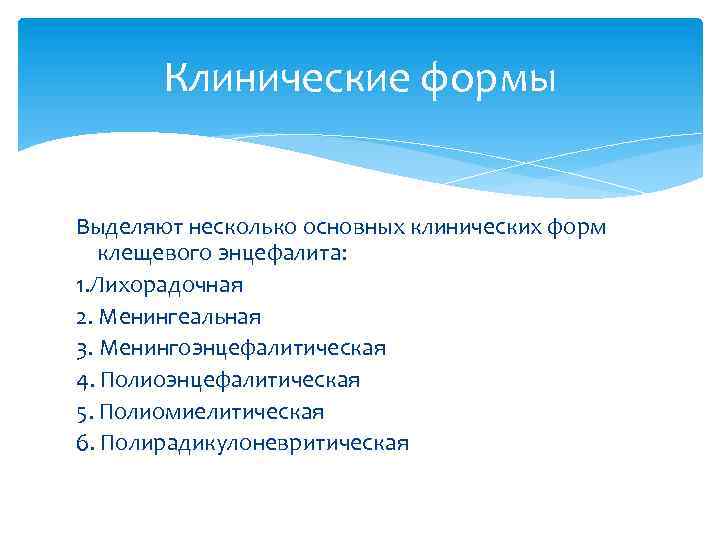 Клинические формы

Выделяют несколько основных клинических форм клещевого энцефалита:

1.Лихорадочная

2. Менингеальная

3. Менингоэнцефалитическая

4. Полиоэнцефалитическая

5. Полиомиелитическая

6. Полирадикулоневритическая